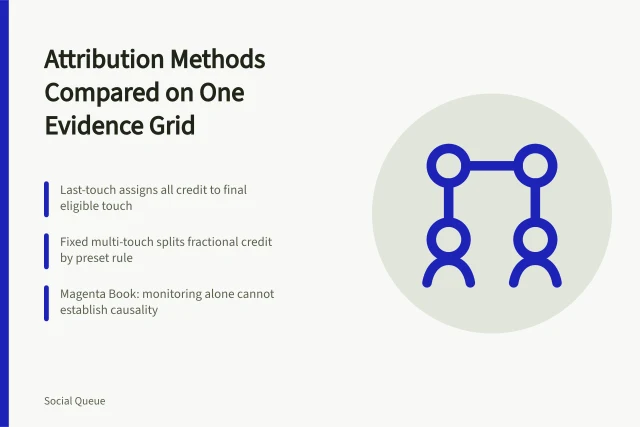 Attribution Methods Compared on One Evidence Grid

Last-touch assigns all credit to final eligible touch

Fixed multi-touch splits fractional credit by preset rule

Magenta Book: monitoring alone cannot establish causality

Social Queue